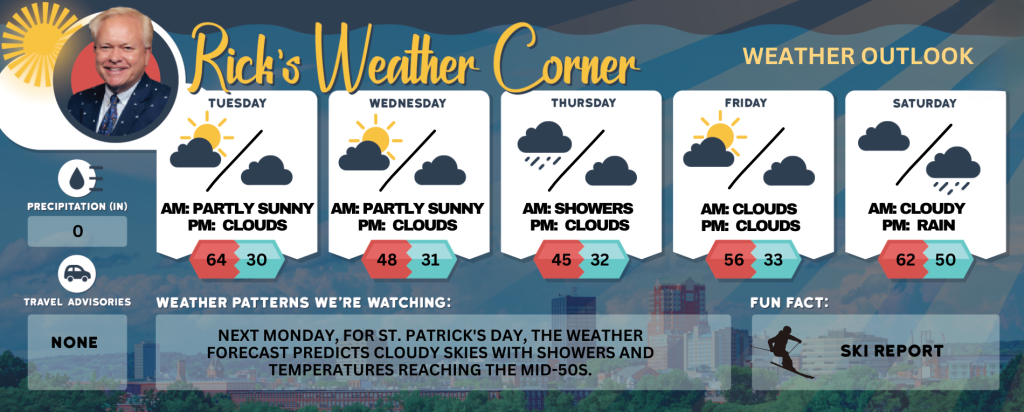 Rick's Weather Corner

WEATHER OUTLOOK

TUESDAY
AM: PARTLY SUNNY
PM: CLOUDS
64 30

WEDNESDAY
AM: PARTLY SUNNY
PM: CLOUDS
48 31

THURSDAY
AM: SHOWERS
PM: CLOUDS
45 32

FRIDAY
AM: CLOUDS
PM: CLOUDS
56 33

SATURDAY
AM: CLOUDY
PM: RAIN
62 50

PRECIPITATION (IN)
0

TRAVEL ADVISORIES
NONE

WEATHER PATTERNS WE'RE WATCHING:
NEXT MONDAY, FOR ST. PATRICK'S DAY, THE WEATHER FORECAST PREDICTS CLOUDY SKIES WITH SHOWERS AND TEMPERATURES REACHING THE MID-50S.

FUN FACT:
SKI REPORT